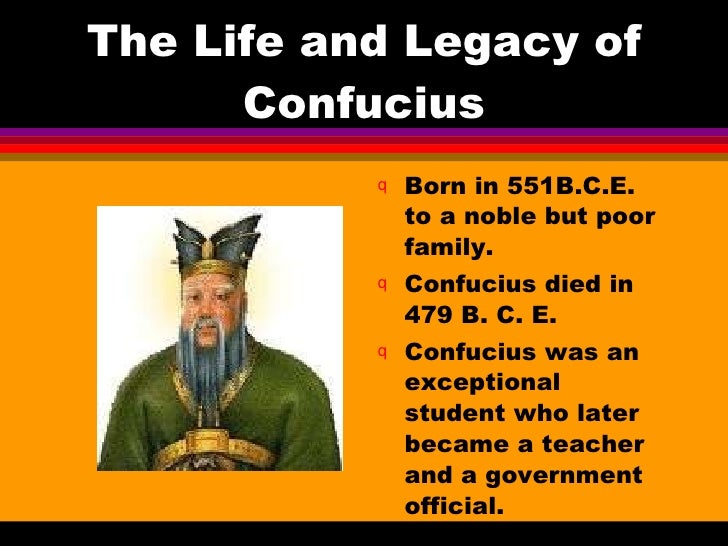 The Life and Legacy of Confucius

q Born in 551B.C.E. to a noble but poor family.

q Confucius died in 479 B. C. E.

q Confucius was an exceptional student who later became a teacher and a government official.